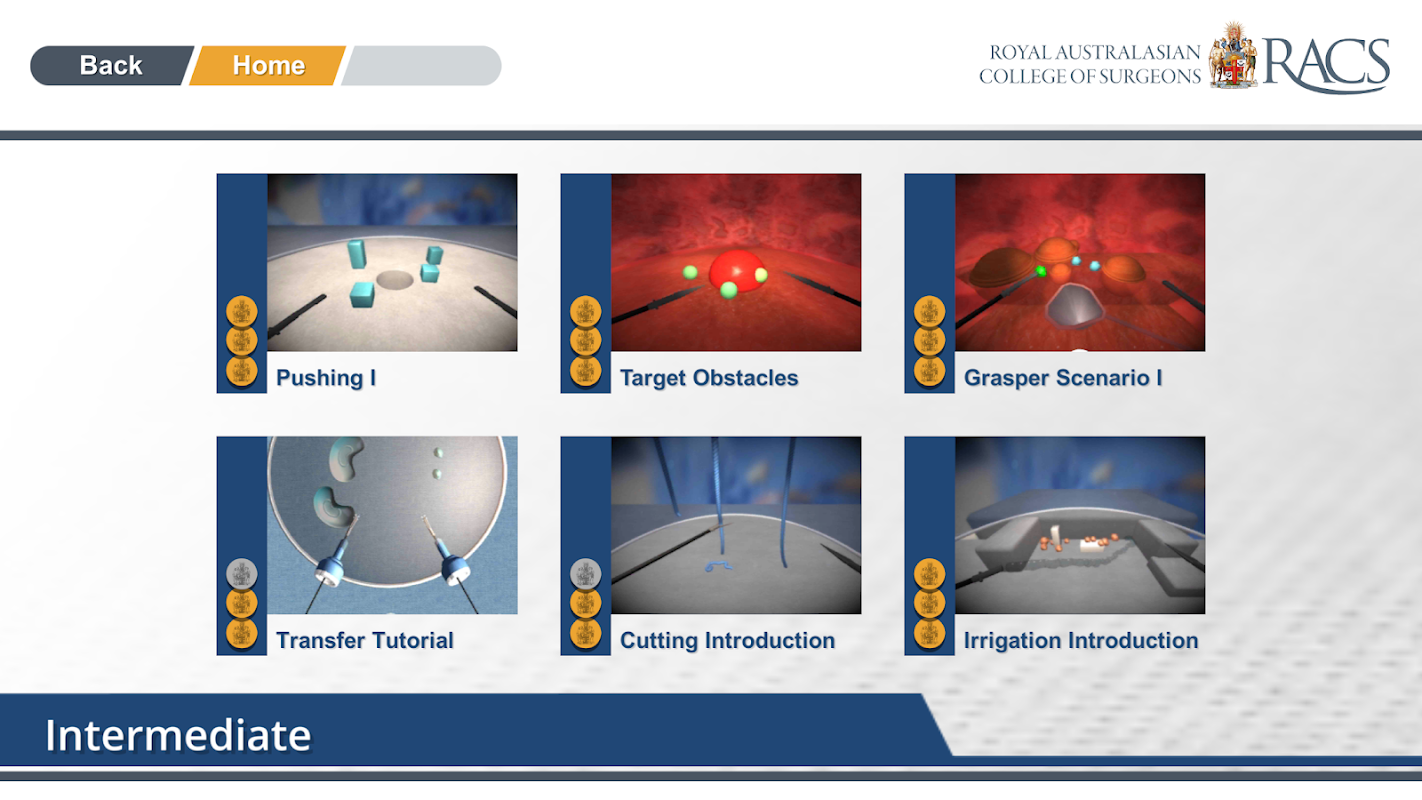 Back
Home

ROYAL AUSTRALASIAN COLLEGE OF SURGEONS RACS

Pushing I

Target Obstacles

Grasper Scenario I

Transfer Tutorial

Cutting Introduction

Irrigation Introduction

Intermediate